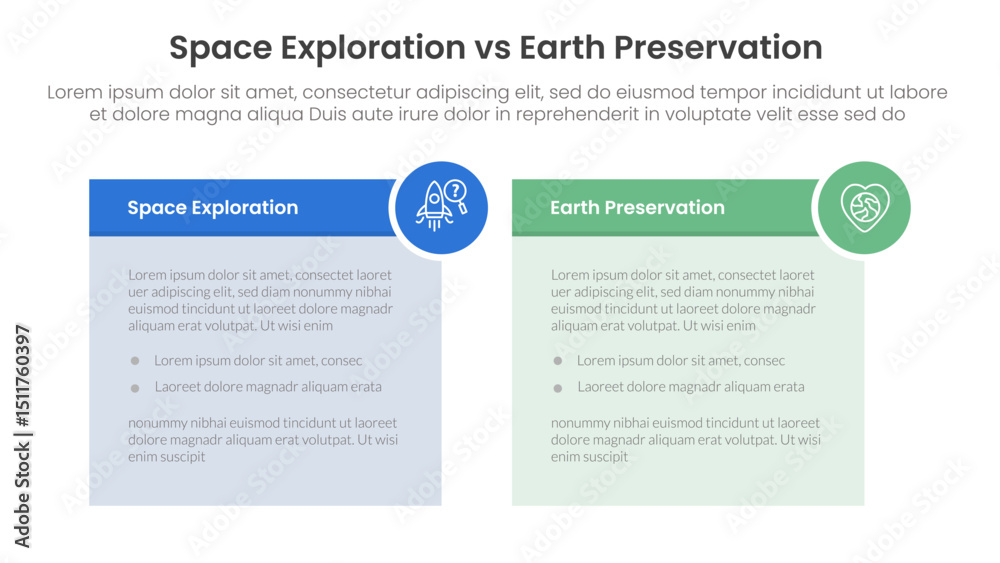 Space Exploration vs Earth Preservation

Lorem ipsum dolor sit amet, consectetur adipiscing elit, sed do eiusmod tempor incididunt ut labore et dolore magna aliqua Duis aute irure dolor in reprehenderit in voluptate velit esse sed do

Space Exploration

Lorem ipsum dolor sit amet, consectet laoret uer adipiscing elit, sed diam nonummy nibhai euismod tincidunt ut laoreet dolore magnadr aliquam erat volutpat. Ut wisi enim

Lorem ipsum dolor sit amet, consec

Laoreet dolore magnadr aliquam erata

nonummy nibhai euismod tincidunt ut laoreet dolore magnadr aliquam erat volutpat. Ut wisi enim suscipit

Earth Preservation

Lorem ipsum dolor sit amet, consectet laoret uer adipiscing elit, sed diam nonummy nibhai euismod tincidunt ut laoreet dolore magnadr aliquam erat volutpat. Ut wisi enim

Lorem ipsum dolor sit amet, consec

Laoreet dolore magnadr aliquam erata

nonummy nibhai euismod tincidunt ut laoreet dolore magnadr aliquam erat volutpat. Ut wisi enim suscipit

Adobe Stock | #1511760397